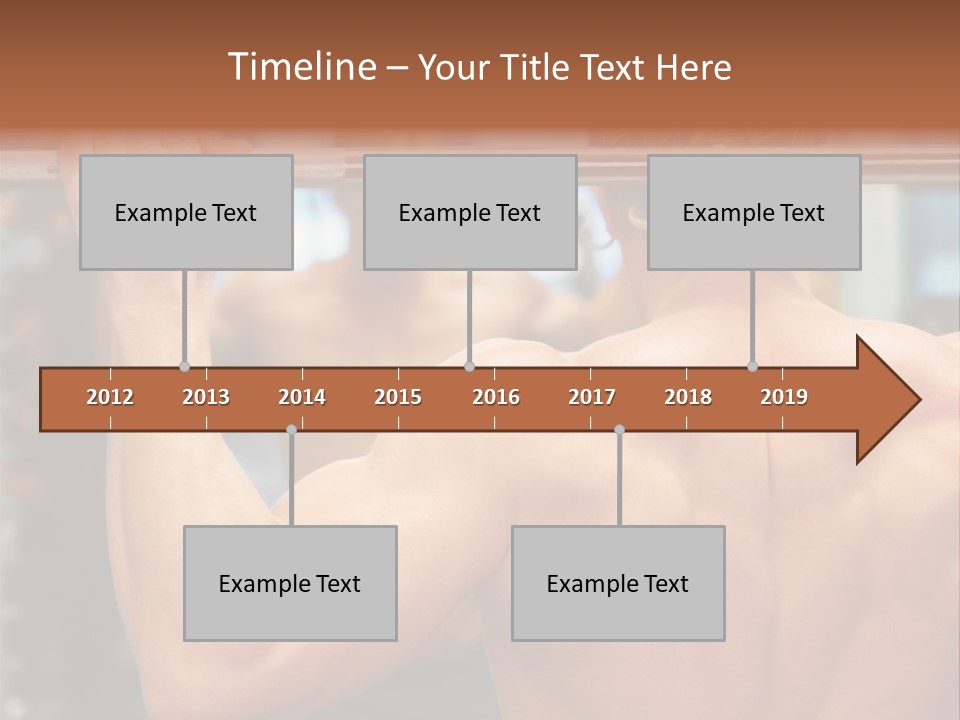 Timeline – Your Title Text Here

Example Text

Example Text

Example Text

2012 2013 2014 2015 2016 2017 2018 2019

Example Text

Example Text